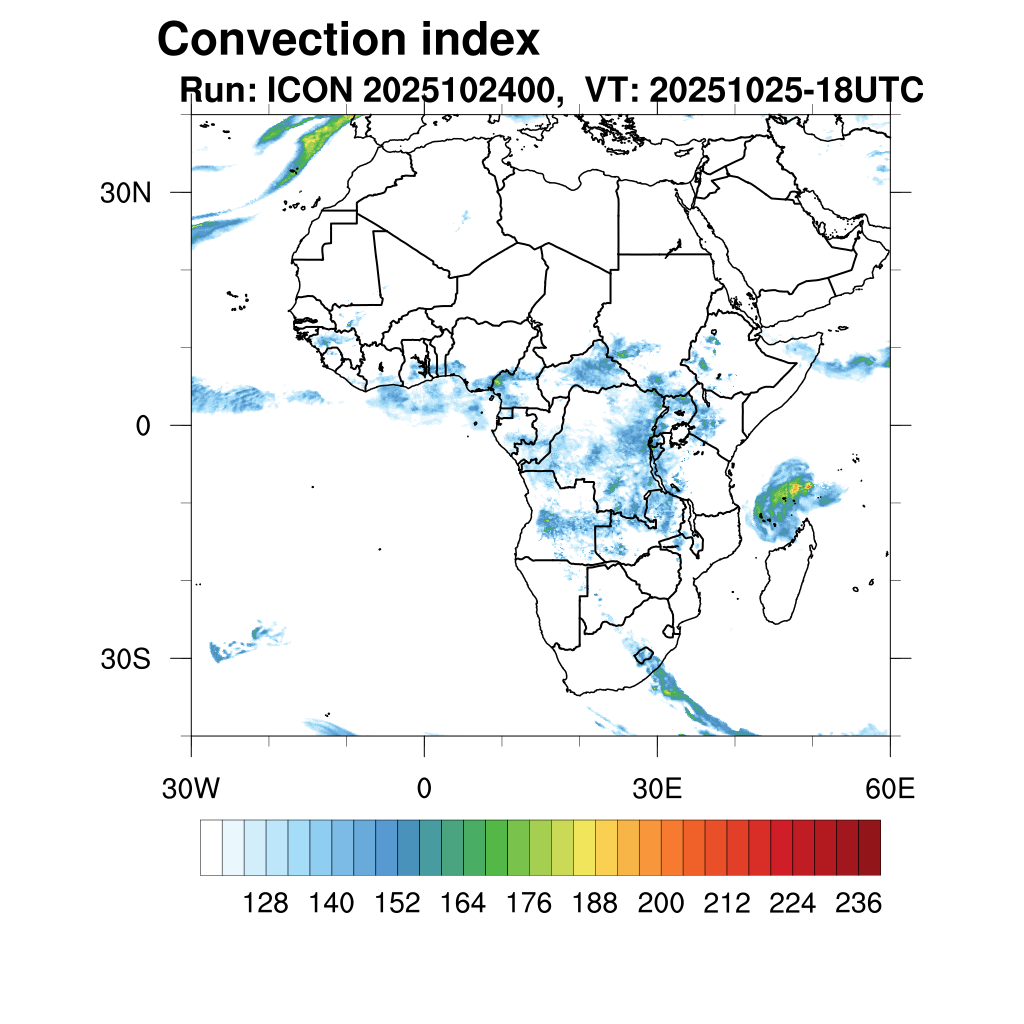 Convection index
Run: ICON 2025102400, VT: 20251025-18UTC

30N
0
30S

30W
0
30E
60E

128 140 152 164 176 188 200 212 224 236